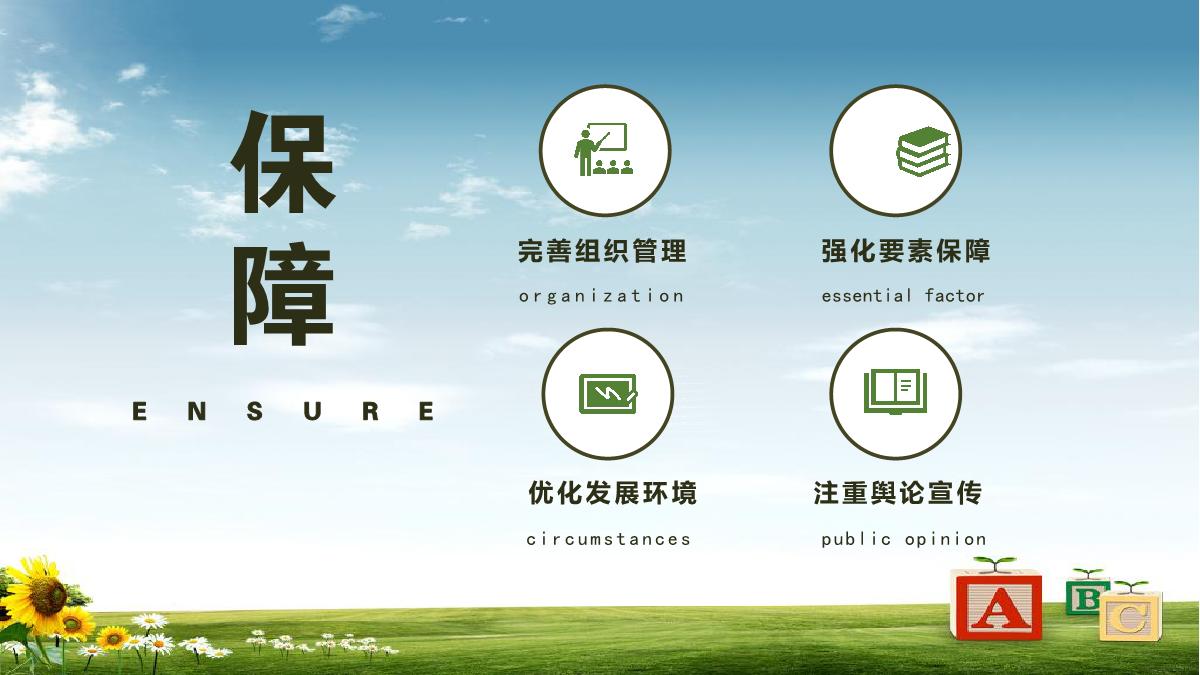 保障

ENSURE

完善组织管理

organization

强化要素保障

essential factor

优化发展环境

circumstances

注重舆论宣传

public opinion

A B C